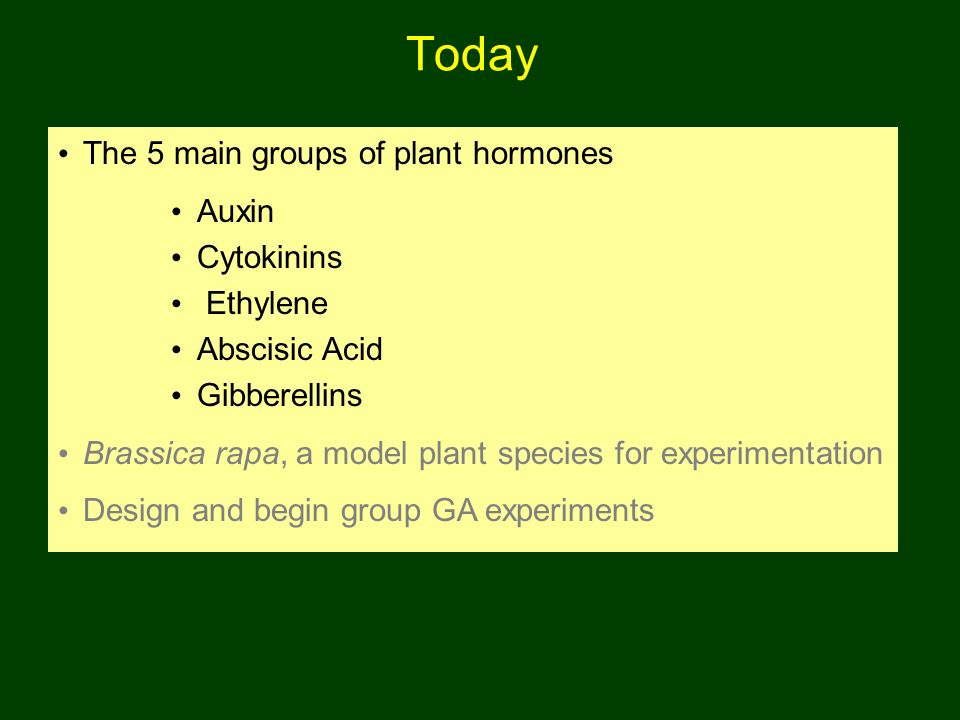 Today

• The 5 main groups of plant hormones

• Auxin
• Cytokinins
• Ethylene
• Abscisic Acid
• Gibberellins

• Brassica rapa, a model plant species for experimentation

• Design and begin group GA experiments